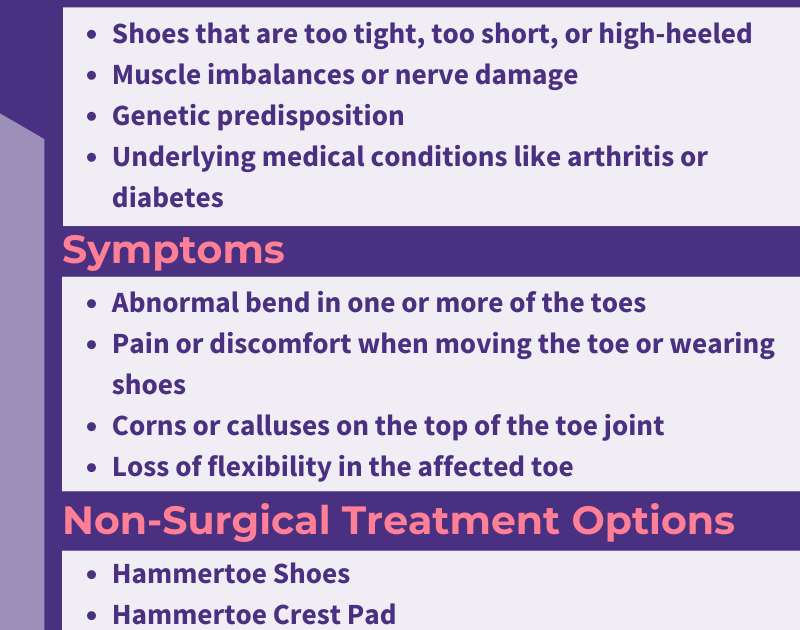 - Shoes that are too tight, too short, or high-heeled
- Muscle imbalances or nerve damage
- Genetic predisposition
- Underlying medical conditions like arthritis or diabetes

Symptoms

- Abnormal bend in one or more of the toes
- Pain or discomfort when moving the toe or wearing shoes
- Corns or calluses on the top of the toe joint
- Loss of flexibility in the affected toe

Non-Surgical Treatment Options

- Hammertoe Shoes
- Hammertoe Crest Pad